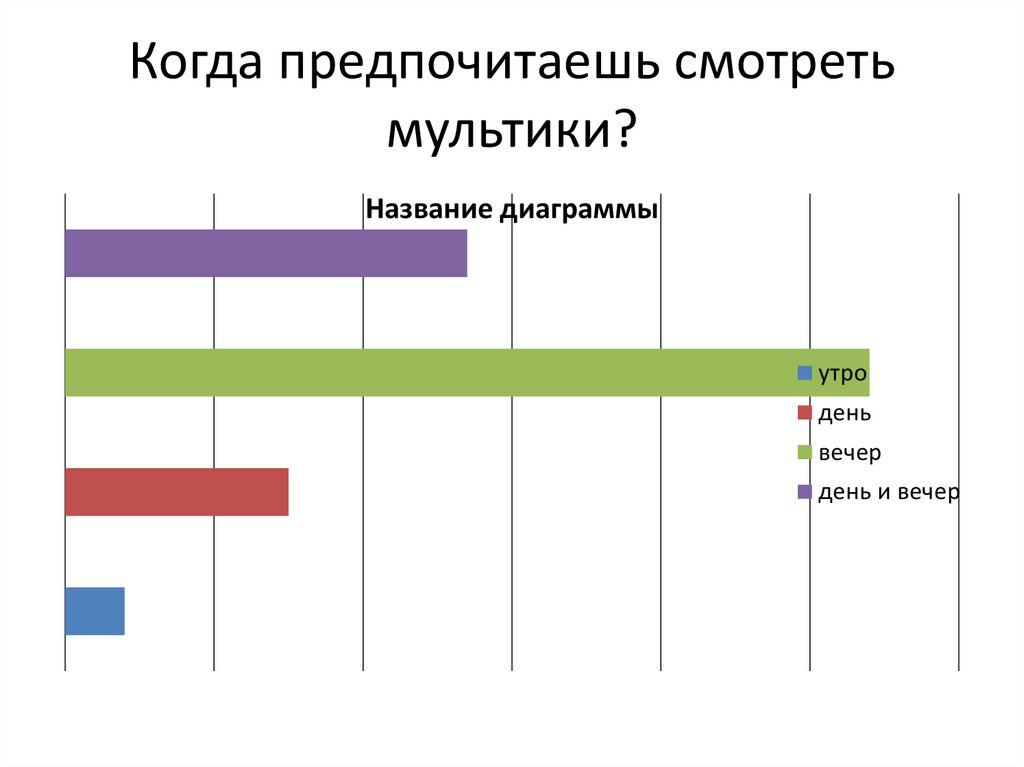 Когда предпочитаешь смотреть мультики?

Название диаграммы

утро
день
вечер
день и вечер